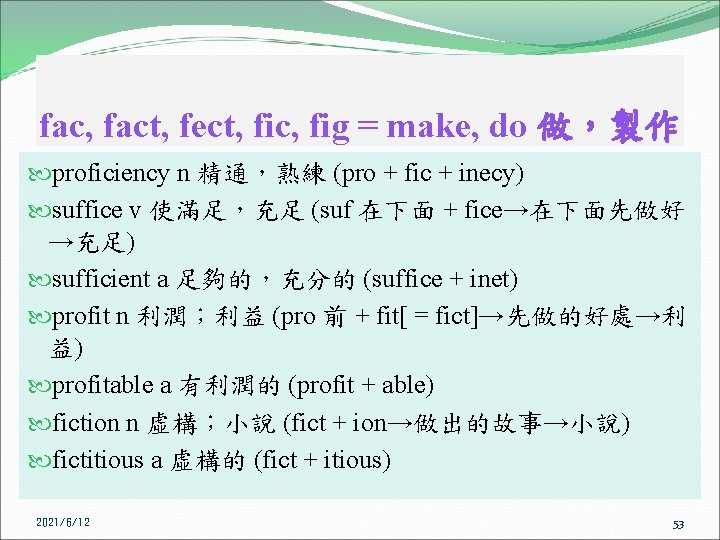 fac, fact, fect, fic, fig = make, do 做，製作

proficiency n 精通，熟練 (pro + fic + inecy)

suffice v 使滿足，充足 (suf 在下面 + fice→在下面先做好→充足)

sufficient a 足夠的，充分的 (suffice + inet)

profit n 利潤；利益 (pro 前 + fit[ = fict]→先做的好處→利益)

profitable a 有利潤的 (profit + able)

fiction n 虛構；小說 (fict + ion→做出的故事→小說)

fictitious a 虛構的 (fict + itious)

2021/6/12

53